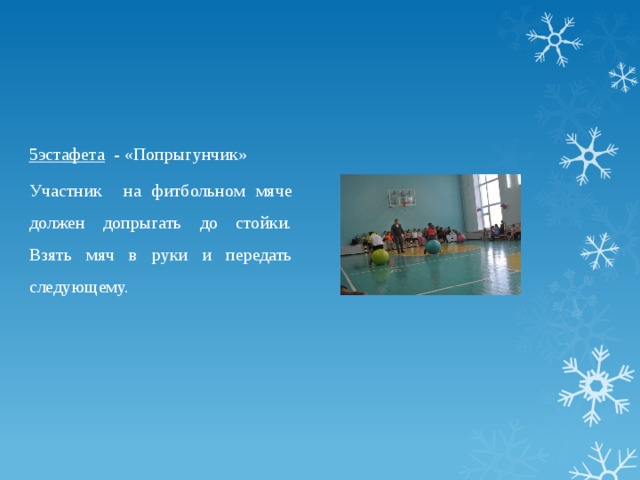 5эстафета - «Попрыгунчик»

Участник на фитбольном мяче должен допрыгать до стойки. Взять мяч в руки и передать следующему.